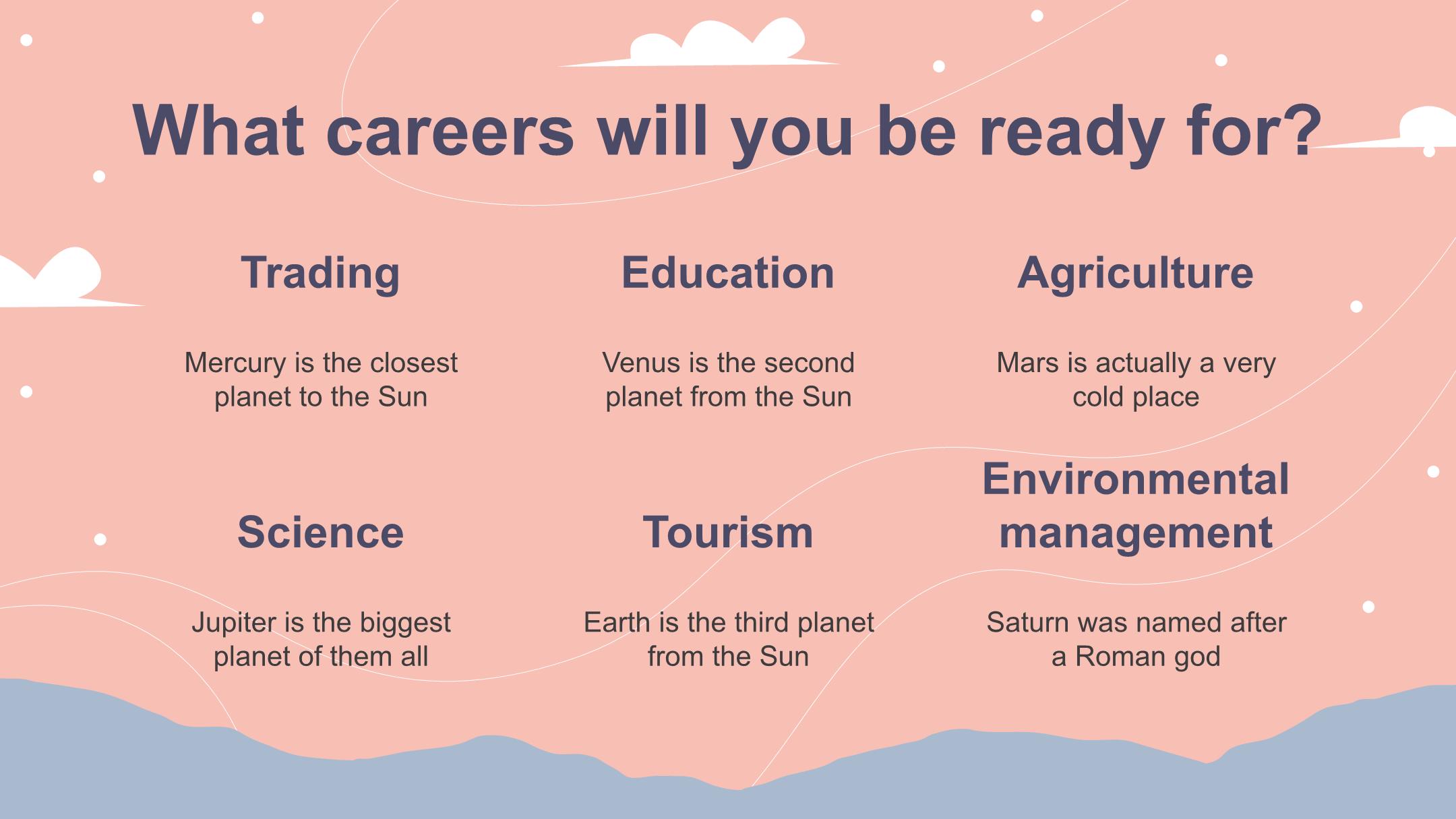 What careers will you be ready for?

Trading

Mercury is the closest planet to the Sun

Education

Venus is the second planet from the Sun

Agriculture

Mars is actually a very cold place

Science

Jupiter is the biggest planet of them all

Tourism

Earth is the third planet from the Sun

Environmental management

Saturn was named after a Roman god